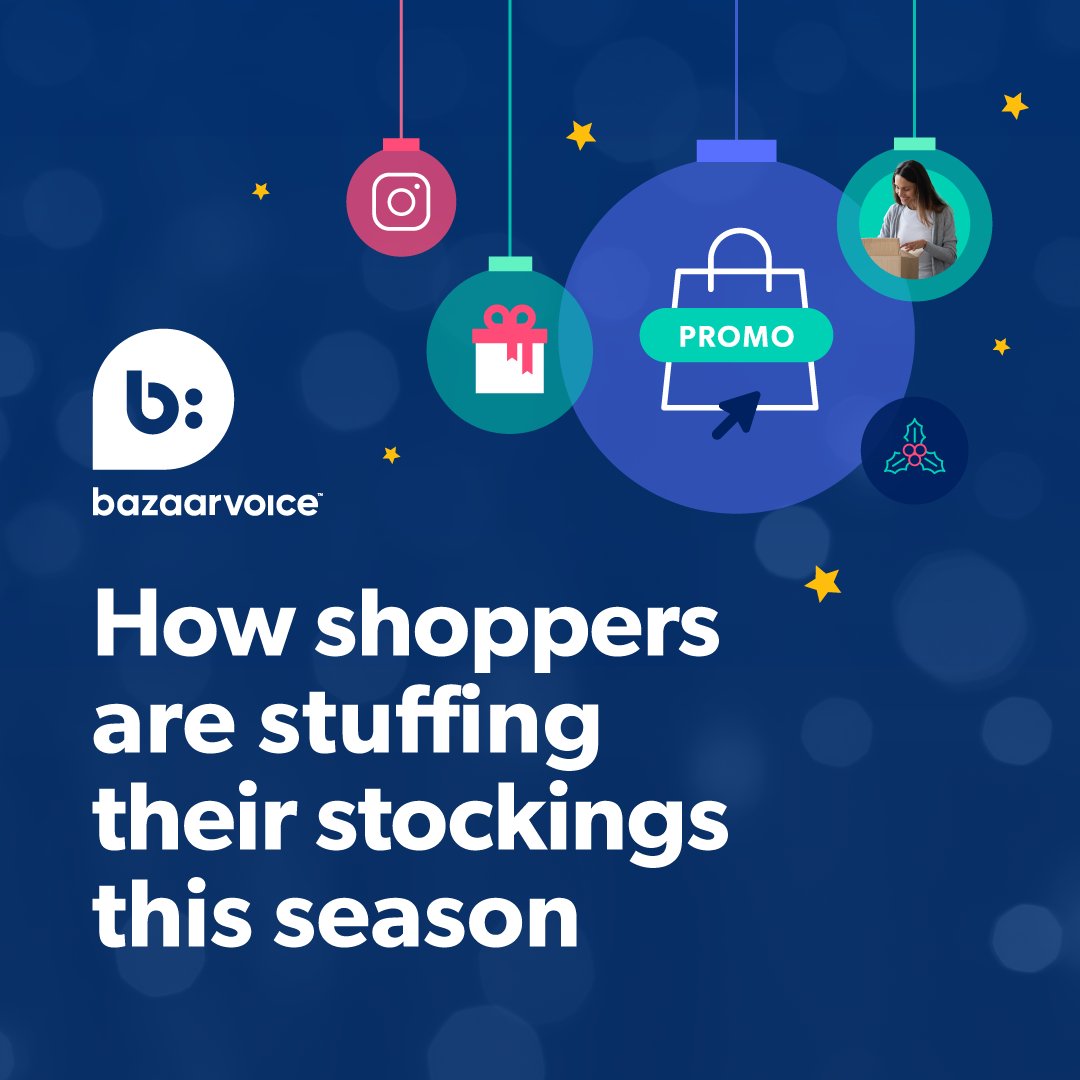 PROMO

b:

bazaarvoice™

How shoppers are stuffing their stockings this season